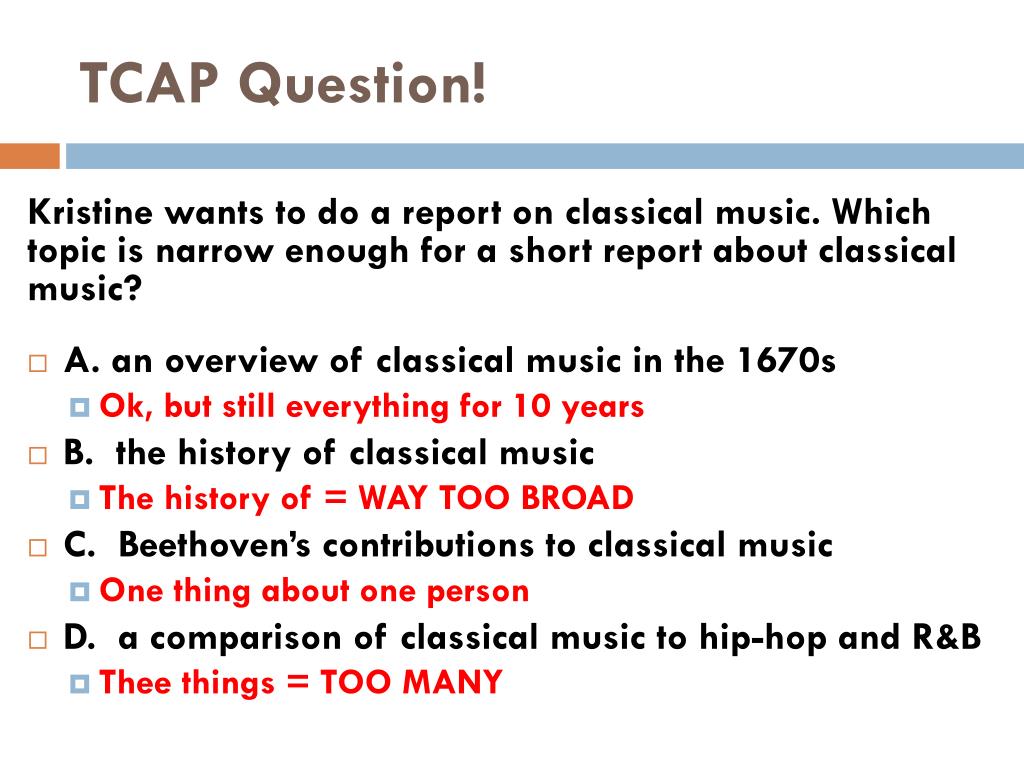 TCAP Question!

Kristine wants to do a report on classical music. Which topic is narrow enough for a short report about classical music?

A. an overview of classical music in the 1670s
Ok, but still everything for 10 years
B. the history of classical music
The history of = WAY TOO BROAD
C. Beethoven's contributions to classical music
One thing about one person
D. a comparison of classical music to hip-hop and R&B
Thee things = TOO MANY